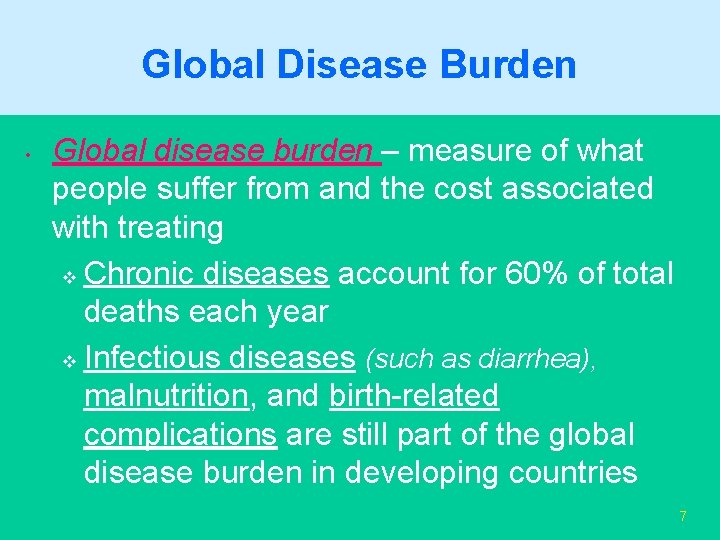 Global Disease Burden

• Global disease burden – measure of what people suffer from and the cost associated with treating

❖ Chronic diseases account for 60% of total deaths each year

❖ Infectious diseases (such as diarrhea), malnutrition, and birth-related complications are still part of the global disease burden in developing countries

7